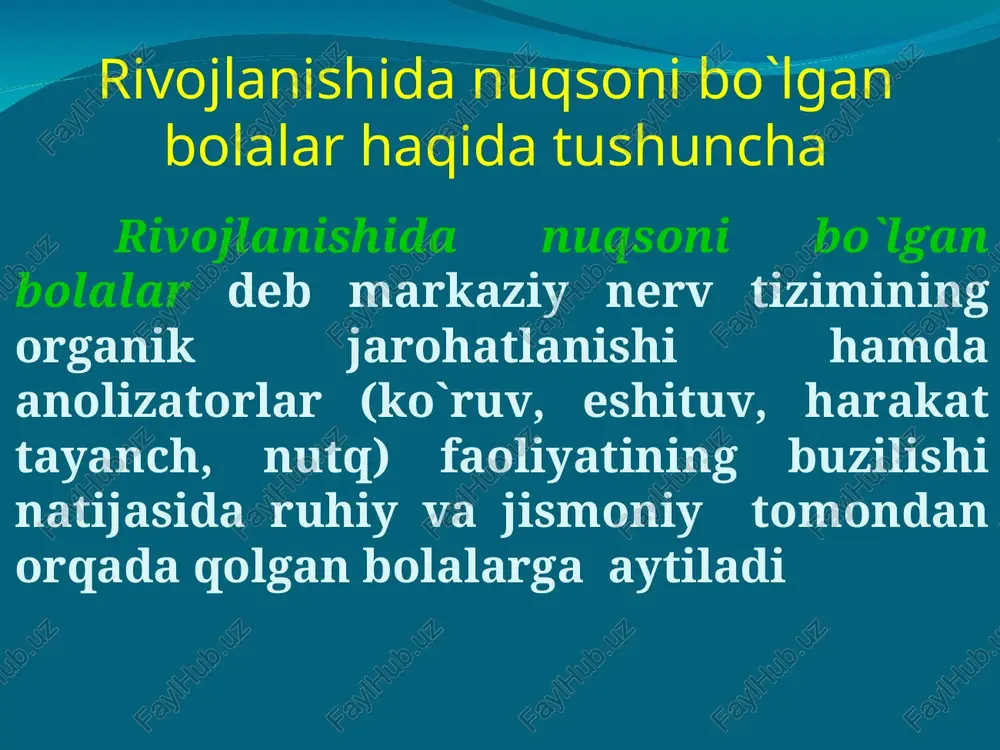 Rivojlanishida nuqsoni bo`lgan bolalar haqida tushuncha

Rivojlanishida nuqsoni bo`lgan bolalar deb markaziy nerv tizimining organik jarohatlanishi hamda anolizatorlar (ko`ruv, eshituv, harakat tayanch, nutq) faoliyatining buzilishi natijasida ruhiy va jismoniy tomondan orqada qolgan bolalarga aytiladi

FaylHub.uz